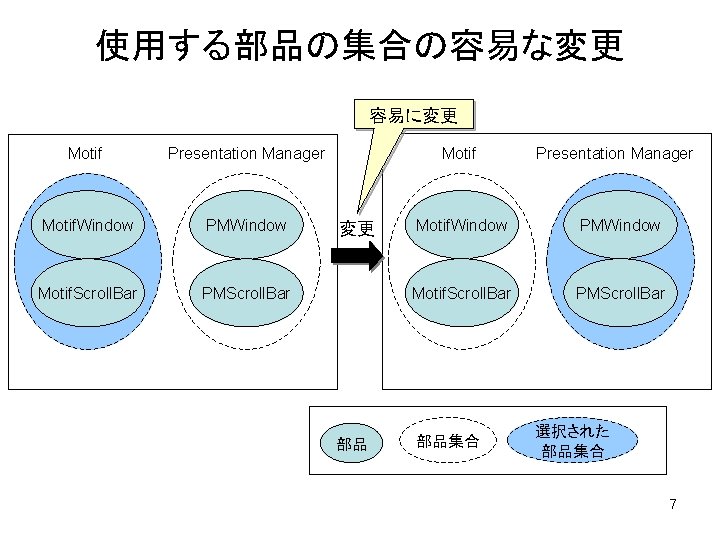 使用する部品の集合の容易な変更

容易に変更

Motif

Presentation Manager

MotifWindow

MotifScrollBar

PMWindow

PMScrollBar

変更

Motif

Presentation Manager

MotifWindow

MotifScrollBar

PMWindow

PMScrollBar

部品

部品集合

選択された部品集合

7